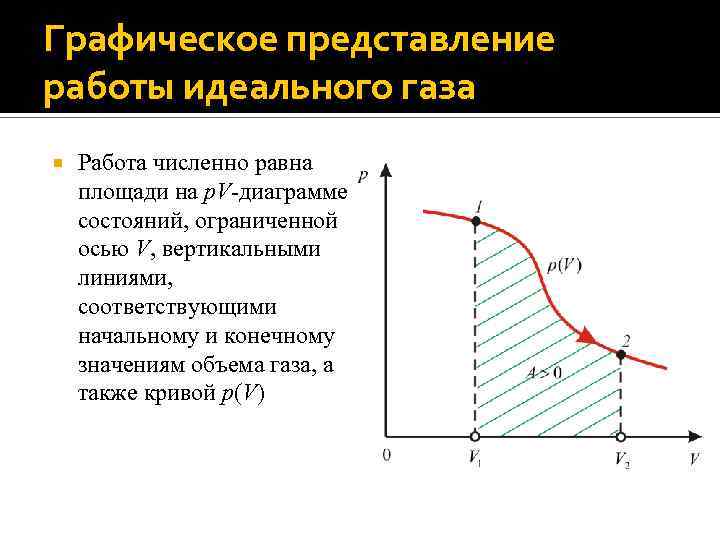 Графическое представление работы идеального газа

Работа численно равна площади на $pV$-диаграмме состояний, ограниченной осью $V$, вертикальными линиями, соответствующими начальному и конечному значениям объема газа, а также кривой $p(V)$

$p$
1
$p(V)$
2
$A > 0$
0
$V_1$
$V_2$
$V$